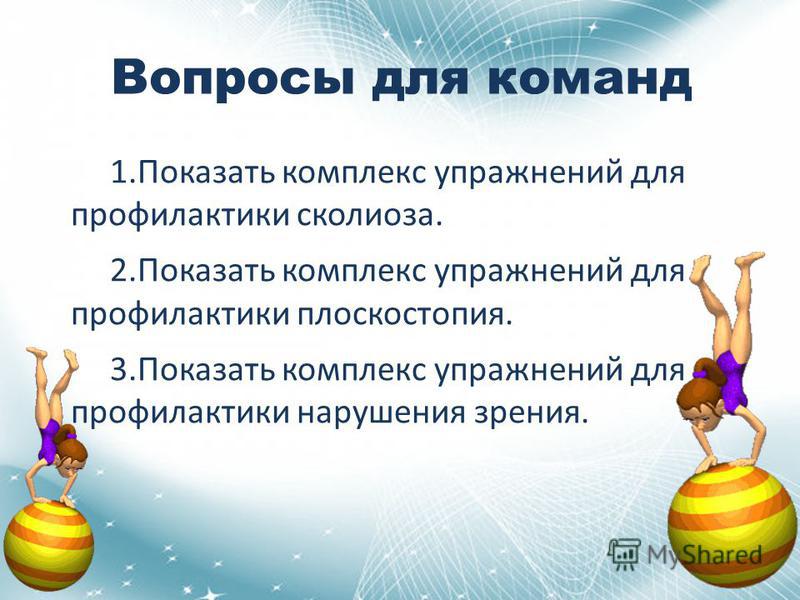 Вопросы для команд

1.Показать комплекс упражнений для профилактики сколиоза.

2.Показать комплекс упражнений для профилактики плоскостопия.

3.Показать комплекс упражнений для профилактики нарушения зрения.

MyShared